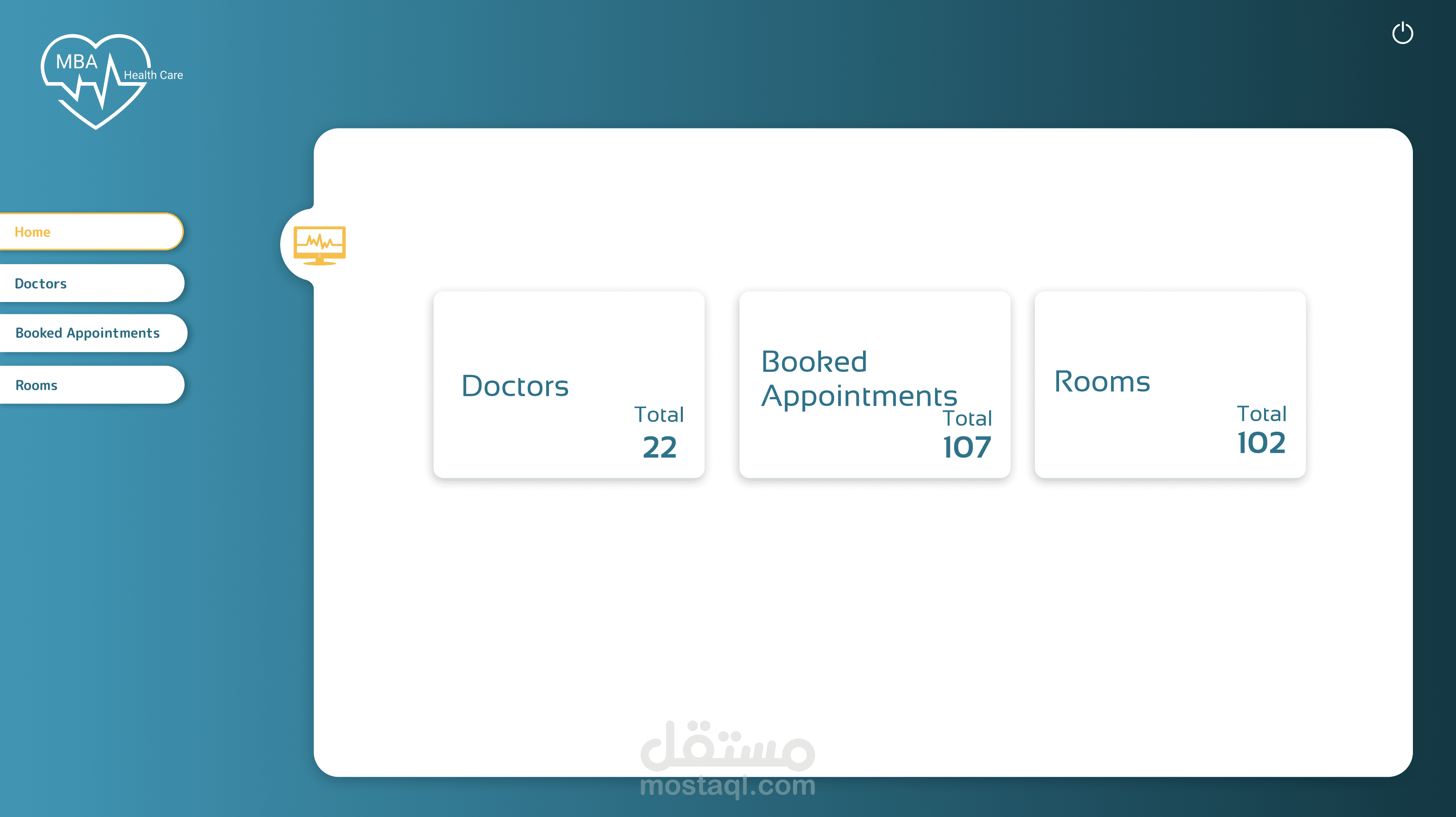 MBA Health Care

Home

Doctors

Booked Appointments

Rooms

Doctors
Total
22

Booked Appointments
Total
107

Rooms
Total
102

مستقل
mostaql.com